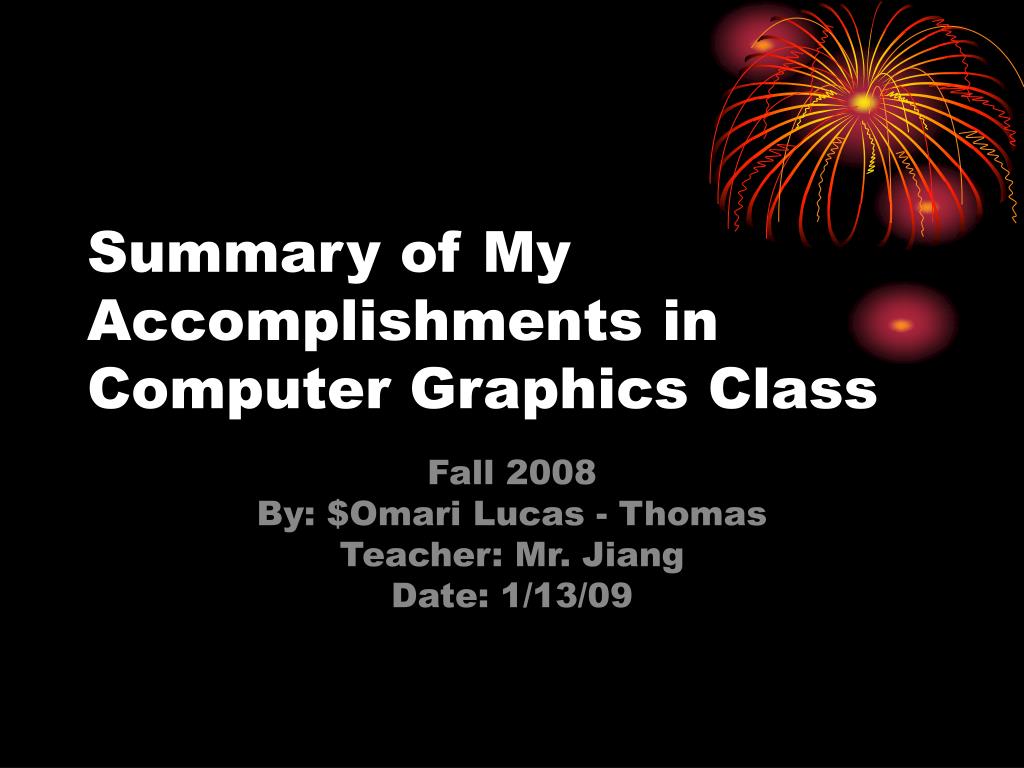 Summary of My Accomplishments in Computer Graphics Class

Fall 2008
By: \$Omari Lucas - Thomas
Teacher: Mr. Jiang
Date: 1/13/09